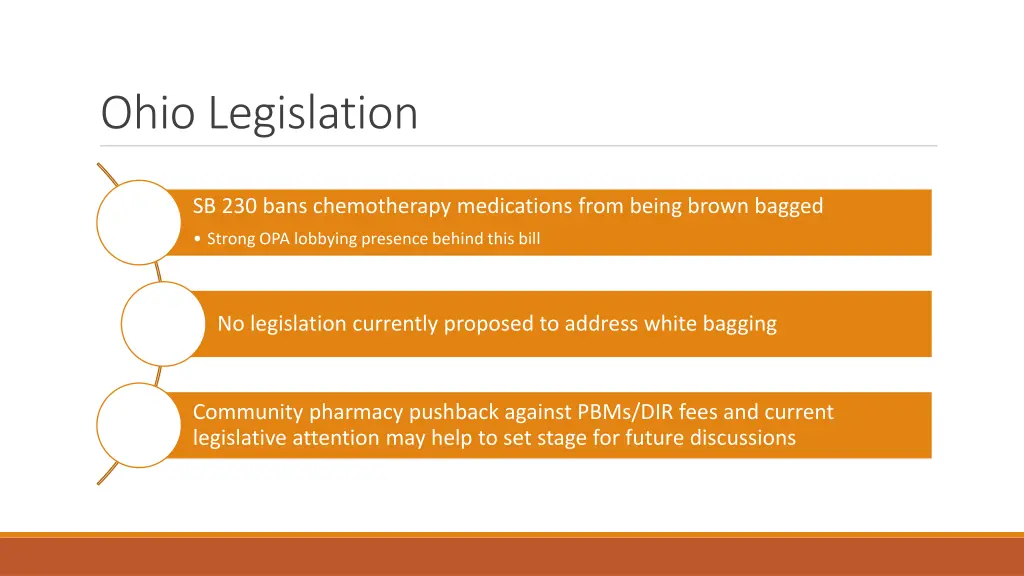 Ohio Legislation

SB 230 bans chemotherapy medications from being brown bagged

• Strong OPA lobbying presence behind this bill

No legislation currently proposed to address white bagging

Community pharmacy pushback against PBMs/DIR fees and current legislative attention may help to set stage for future discussions